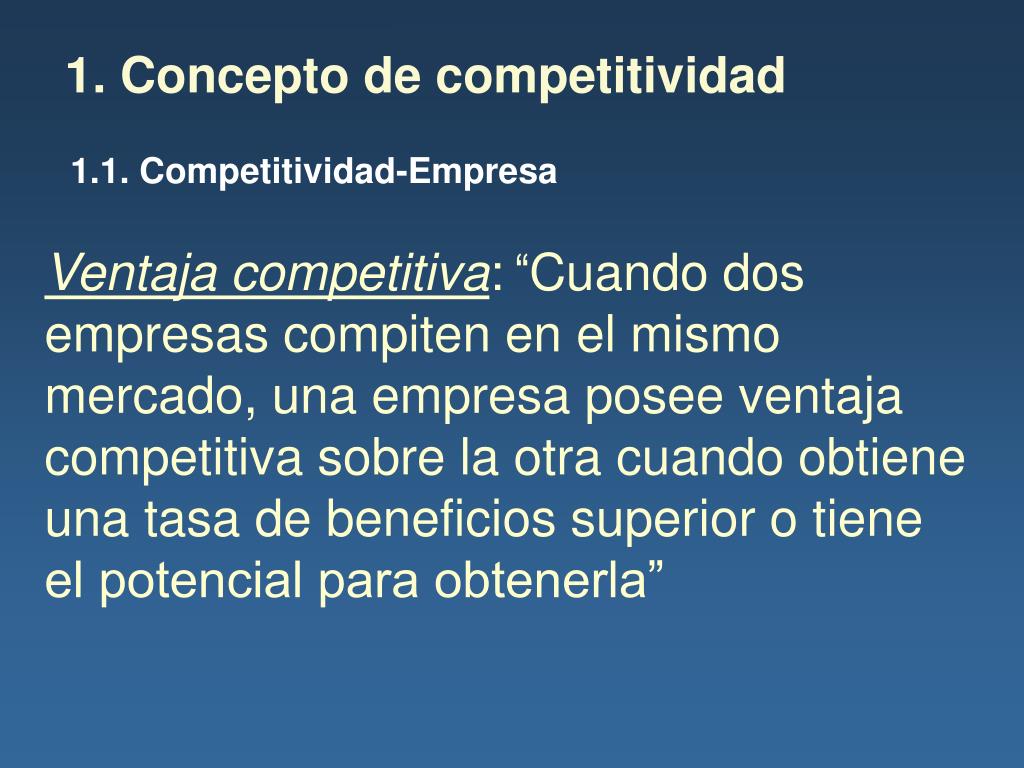 1. Concepto de competitividad

1.1. Competitividad-Empresa

Ventaja competitiva: “Cuando dos empresas compiten en el mismo mercado, una empresa posee ventaja competitiva sobre la otra cuando obtiene una tasa de beneficios superior o tiene el potencial para obtenerla”